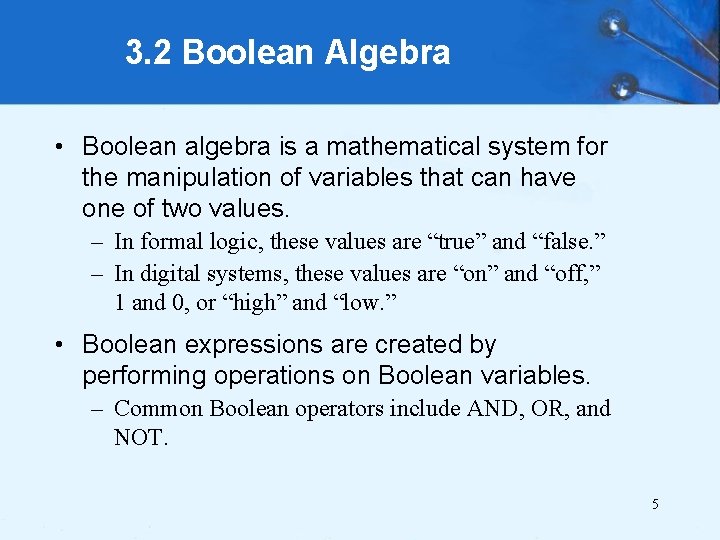 3.2 Boolean Algebra

• Boolean algebra is a mathematical system for the manipulation of variables that can have one of two values.
– In formal logic, these values are “true” and “false.”
– In digital systems, these values are “on” and “off,” 1 and 0, or “high” and “low.”

• Boolean expressions are created by performing operations on Boolean variables.
– Common Boolean operators include AND, OR, and NOT.

5